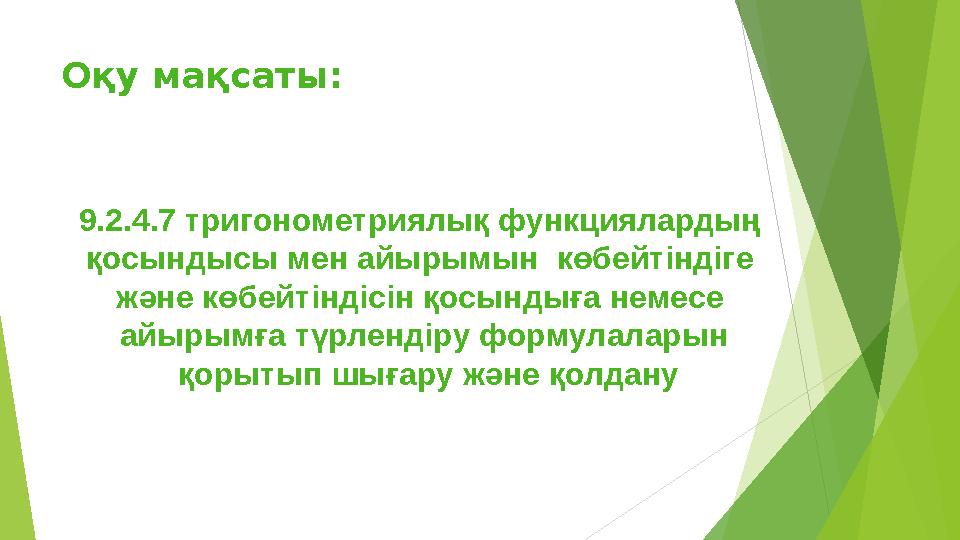 Оқу мақсаты:

9.2.4.7 тригонометриялық функциялардың қосындысы мен айырымын көбейтіндіге және көбейтіндісін қосындыға немесе айырымға түрлендіру формулаларын қорытып шығару және қолдану